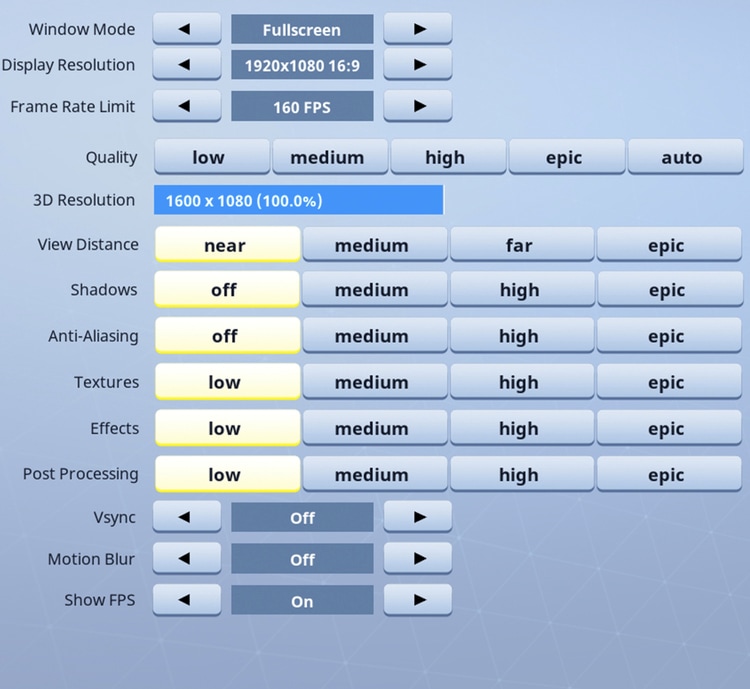 Window Mode ◄ Fullscreen ►
Display Resolution ◄ 1920x1080 16:9 ►
Frame Rate Limit ◄ 160 FPS ►
Quality low medium high epic auto
3D Resolution 1600 x 1080 (100.0%)
View Distance near medium far epic
Shadows off medium high epic
Anti-Aliasing off medium high epic
Textures low medium high epic
Effects low medium high epic
Post Processing low medium high epic
Vsync ◄ Off ►
Motion Blur ◄ Off ►
Show FPS ◄ On ►